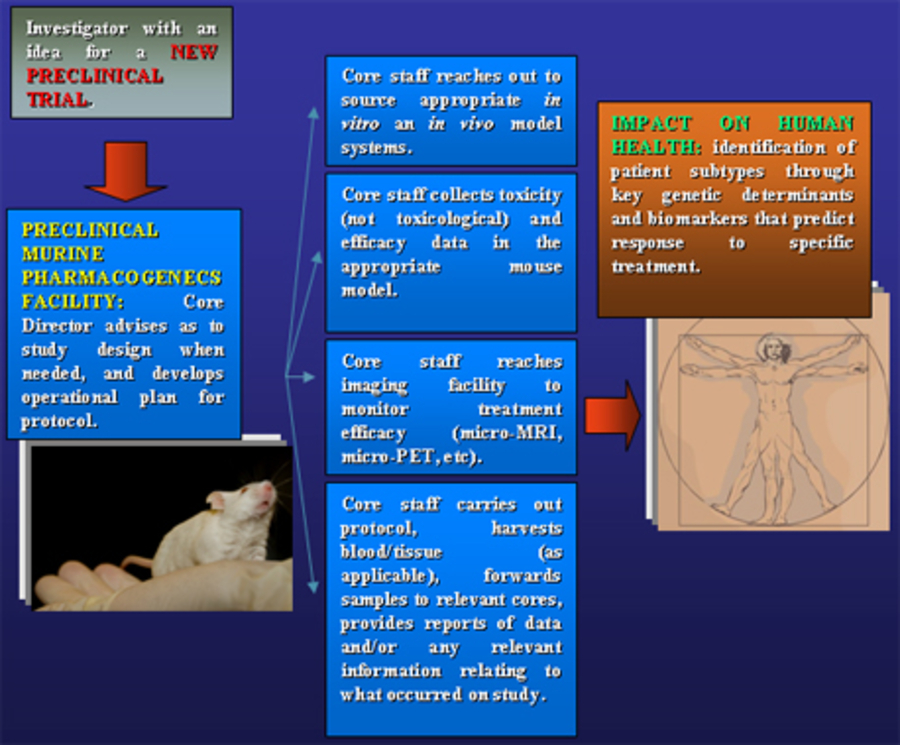 Investigator with an idea for a NEW PRECLINICAL TRIAL.

PRECLINICAL MURINE PHARMACOGENECS FACILITY: Core Director advises as to study design when needed, and develops operational plan for protocol.

Core staff reaches out to source appropriate in vitro an in vivo model systems.

Core staff collects toxicity (not toxicological) and efficacy data in the appropriate mouse model.

Core staff reaches imaging facility to monitor treatment efficacy (micro-MRI, micro-PET, etc).

Core staff carries out protocol, harvests blood/tissue (as applicable), forwards samples to relevant cores, provides reports of data and/or any relevant information relating to what occurred on study.

IMPACT ON HUMAN HEALTH: identification of patient subtypes through key genetic determinants and biomarkers that predict response to specific treatment.